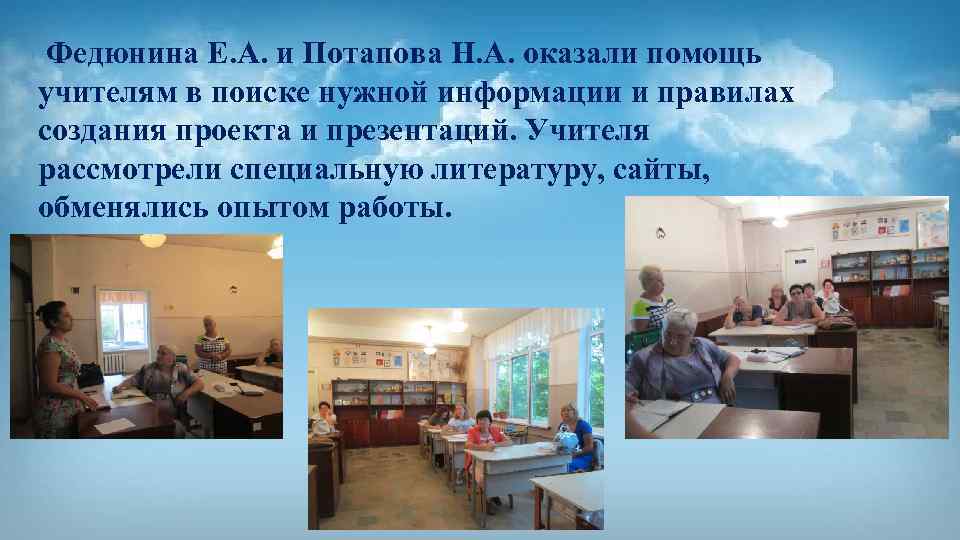 Федюнина Е.А. и Потапова Н.А. оказали помощь учителям в поиске нужной информации и правилах создания проекта и презентаций. Учителя рассмотрели специальную литературу, сайты, обменялись опытом работы.